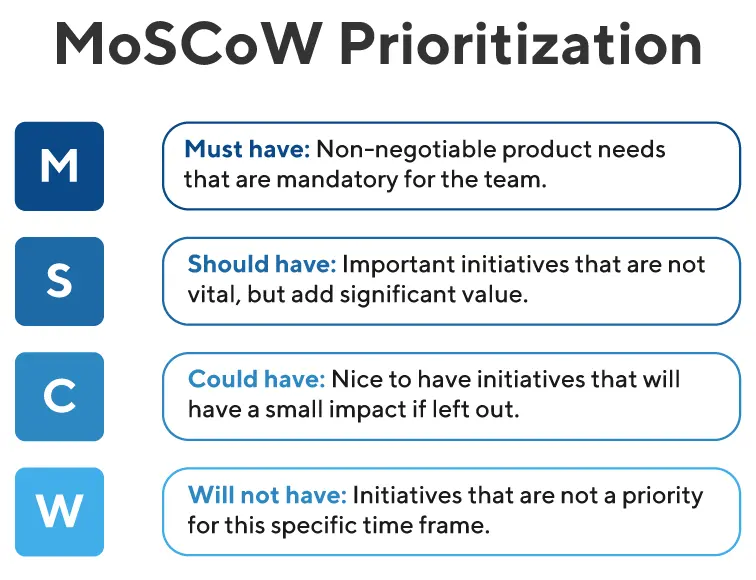 MoSCoW Prioritization

M

Must have: Non-negotiable product needs that are mandatory for the team.

S

Should have: Important initiatives that are not vital, but add significant value.

C

Could have: Nice to have initiatives that will have a small impact if left out.

W

Will not have: Initiatives that are not a priority for this specific time frame.